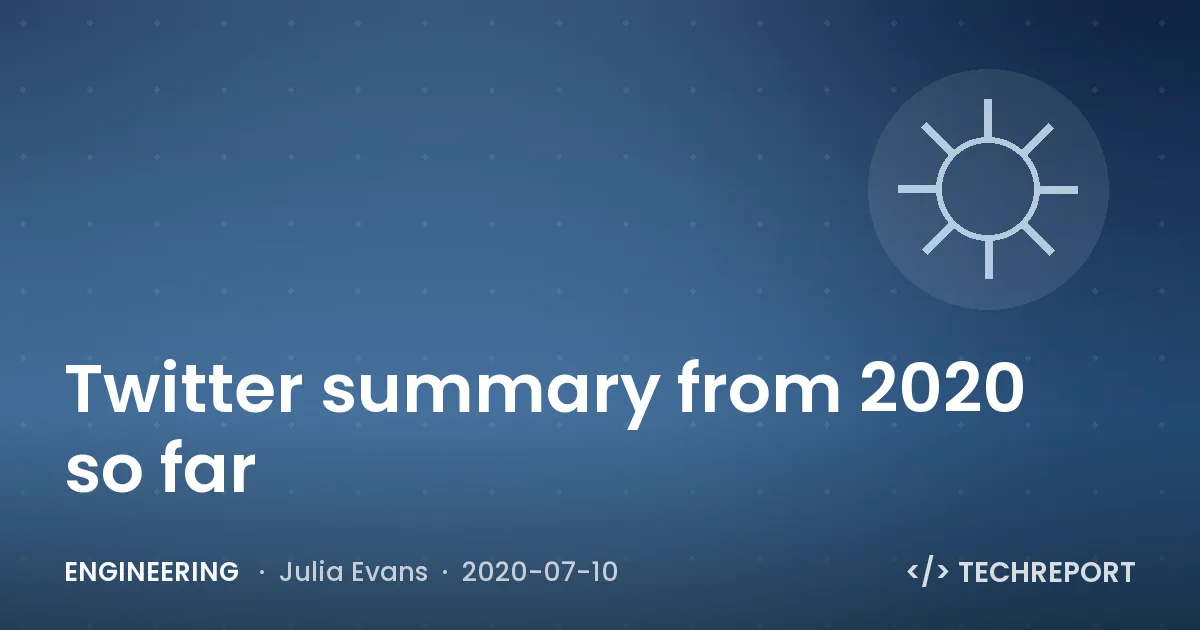 Twitter summary from 2020 so far

ENGINEERING · Julia Evans · 2020-07-10

</> TECHREPORT